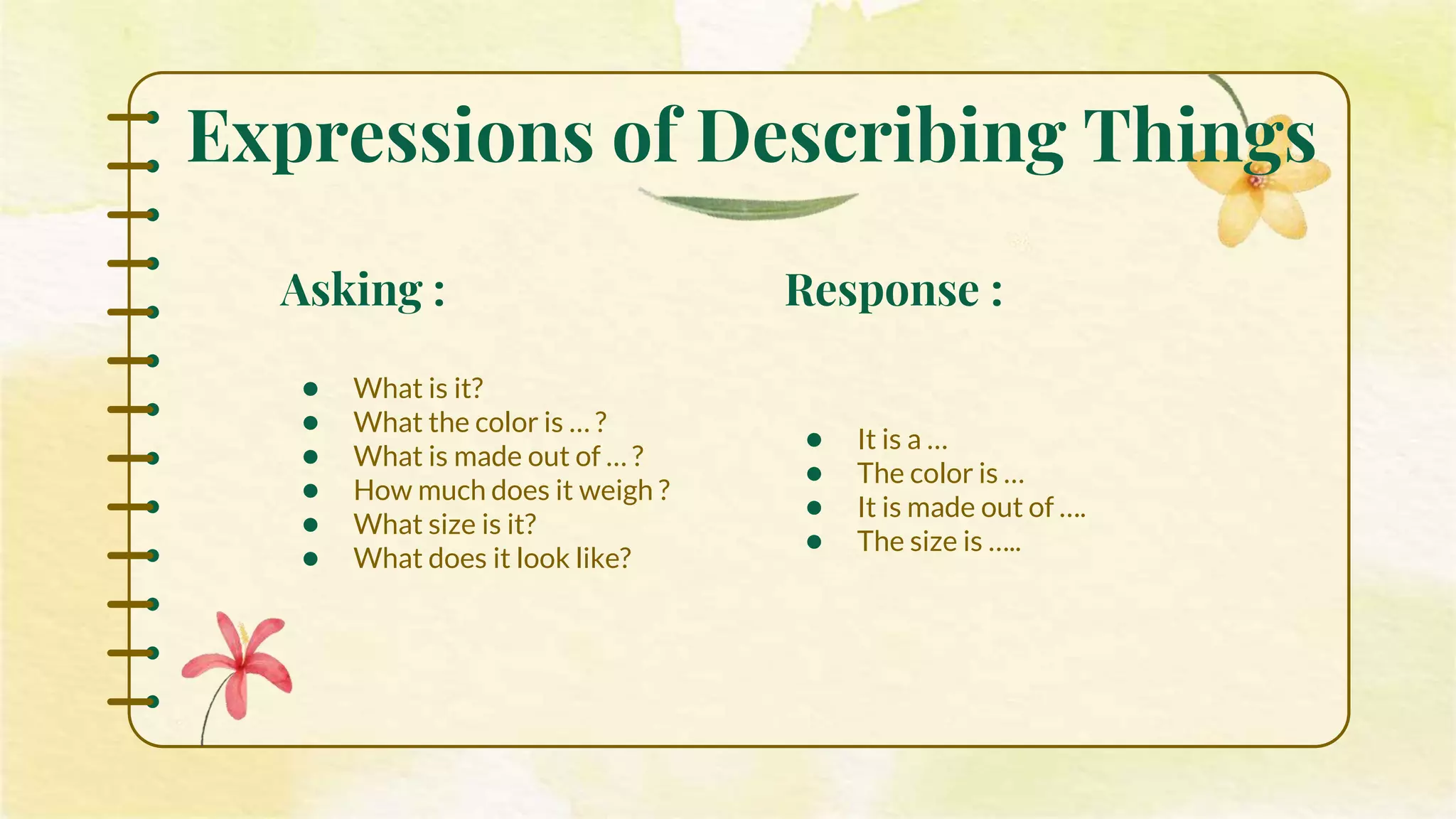 Expressions of Describing Things

Asking :

- What is it?
- What the color is … ?
- What is made out of … ?
- How much does it weigh ?
- What size is it?
- What does it look like?

Response :

- It is a …
- The color is …
- It is made out of ….
- The size is …..